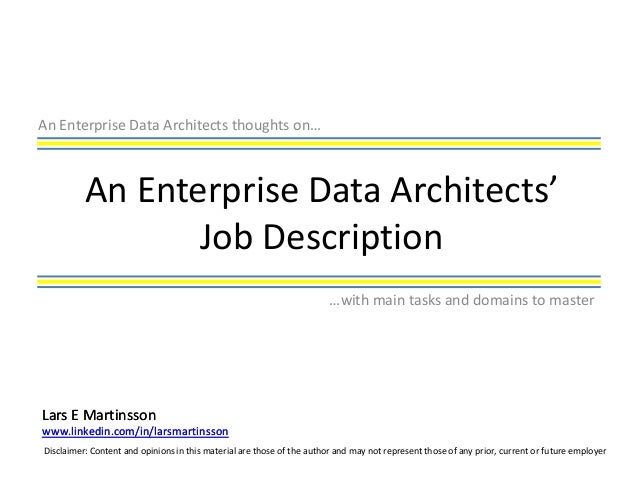 An Enterprise Data Architects thoughts on…

An Enterprise Data Architects' Job Description

…with main tasks and domains to master

Lars E Martinsson
www.linkedin.com/in/larsmartinsson

Disclaimer: Content and opinions in this material are those of the author and may not represent those of any prior, current or future employer